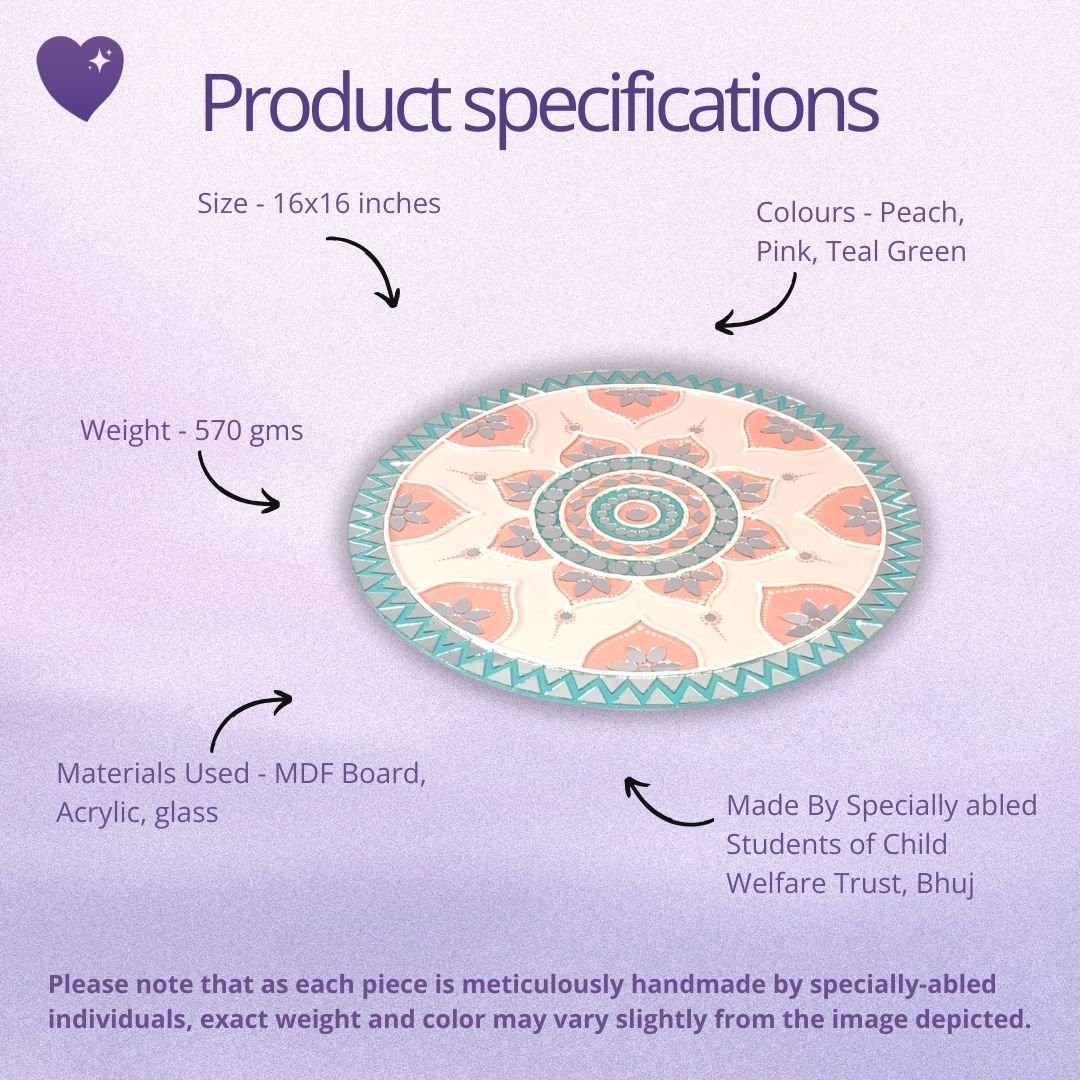 Product specifications

Size - 16x16 inches

Colours - Peach, Pink, Teal Green

Weight - 570 gms

Materials Used - MDF Board, Acrylic, glass

Made By Specially abled Students of Child Welfare Trust, Bhuj

Please note that as each piece is meticulously handmade by specially-abled individuals, exact weight and color may vary slightly from the image depicted.